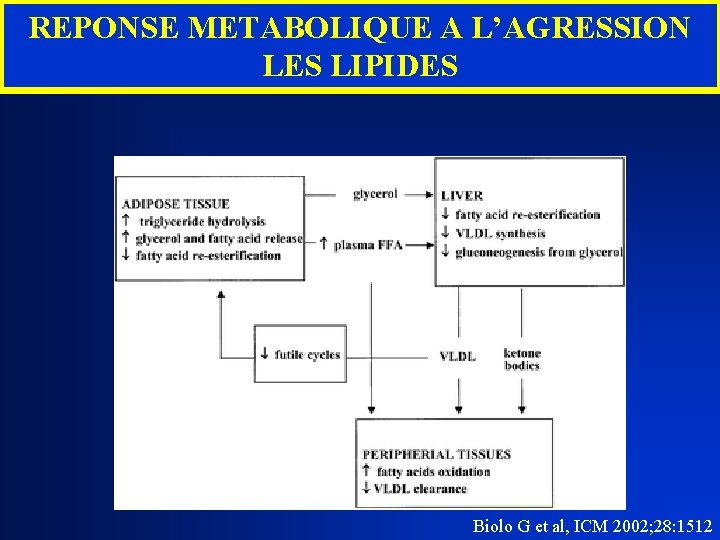 REPONSE METABOLIQUE A L'AGRESSION
LES LIPIDES

ADIPOSE TISSUE
↑ triglyceride hydrolysis
↑ glycerol and fatty acid release
↓ fatty acid re-esterification

glycerol

↑ plasma FFA

LIVER
↓ fatty acid re-esterification
↓ VLDL synthesis
↓ gluconeogenesis from glycerol

↓ futile cycles

VLDL

ketone bodies

PERIPHERIAL TISSUES
↑ fatty acids oxidation
↓ VLDL clearance

Biolo G et al, ICM 2002;28:1512